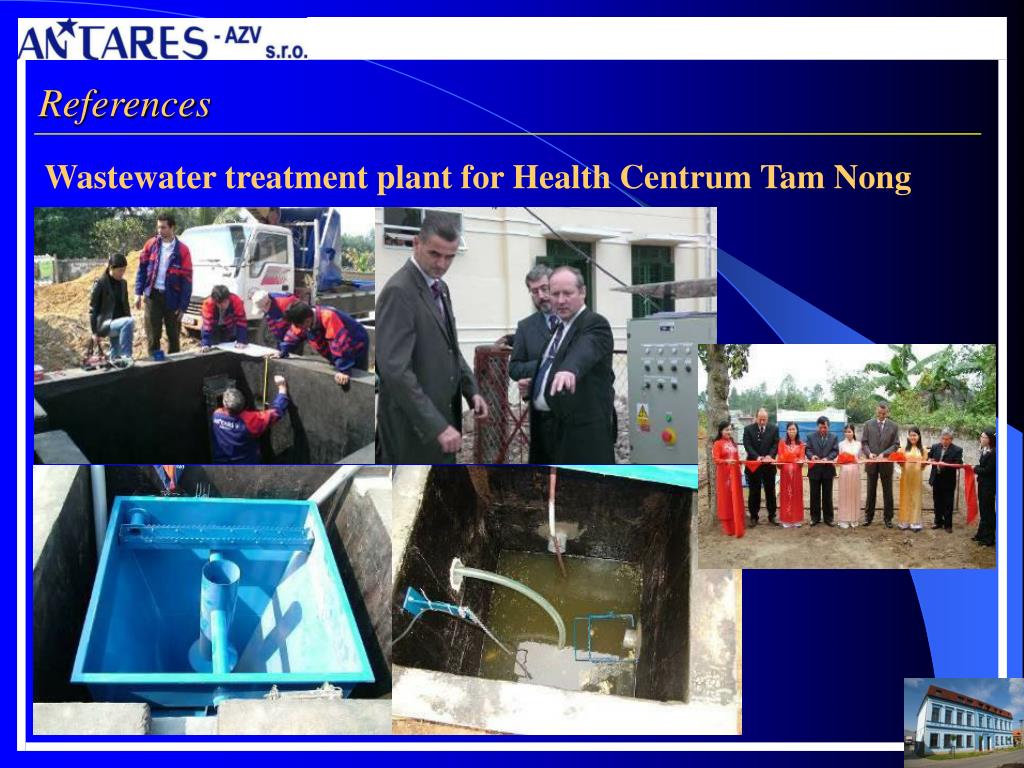 ANTARES - AZV s.r.o.

References

Wastewater treatment plant for Health Centrum Tam Nong